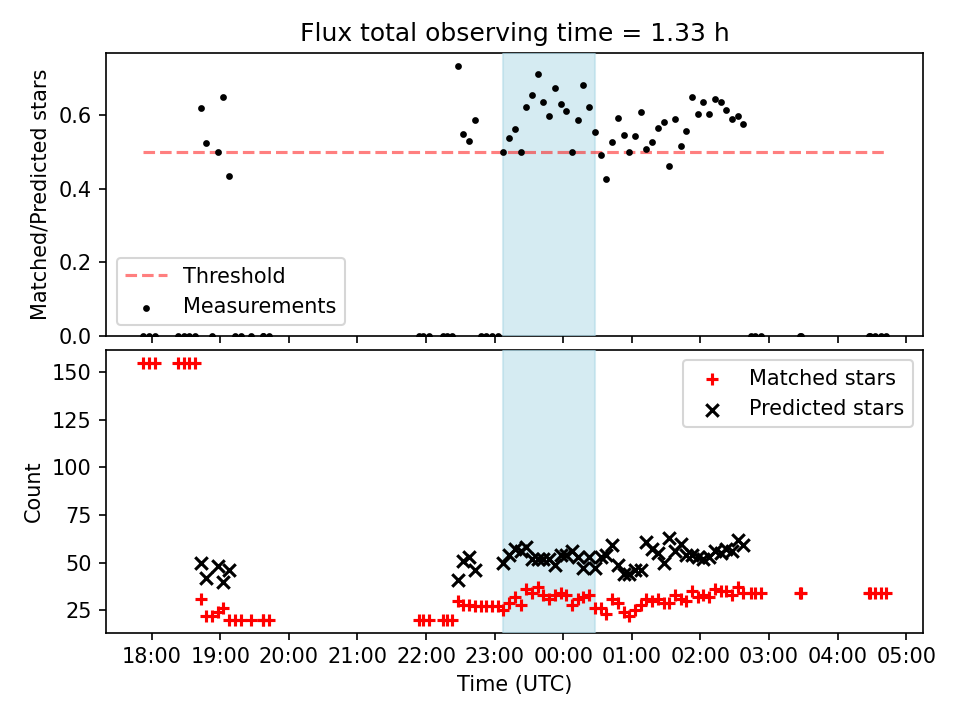 Flux total observing time = 1.33 h

Matched/Predicted stars

0.6
0.4
0.2
0.0

Threshold
Measurements

Count

150
125
100
75
50
25

Matched stars
Predicted stars

18:00 19:00 20:00 21:00 22:00 23:00 00:00 01:00 02:00 03:00 04:00 05:00

Time (UTC)